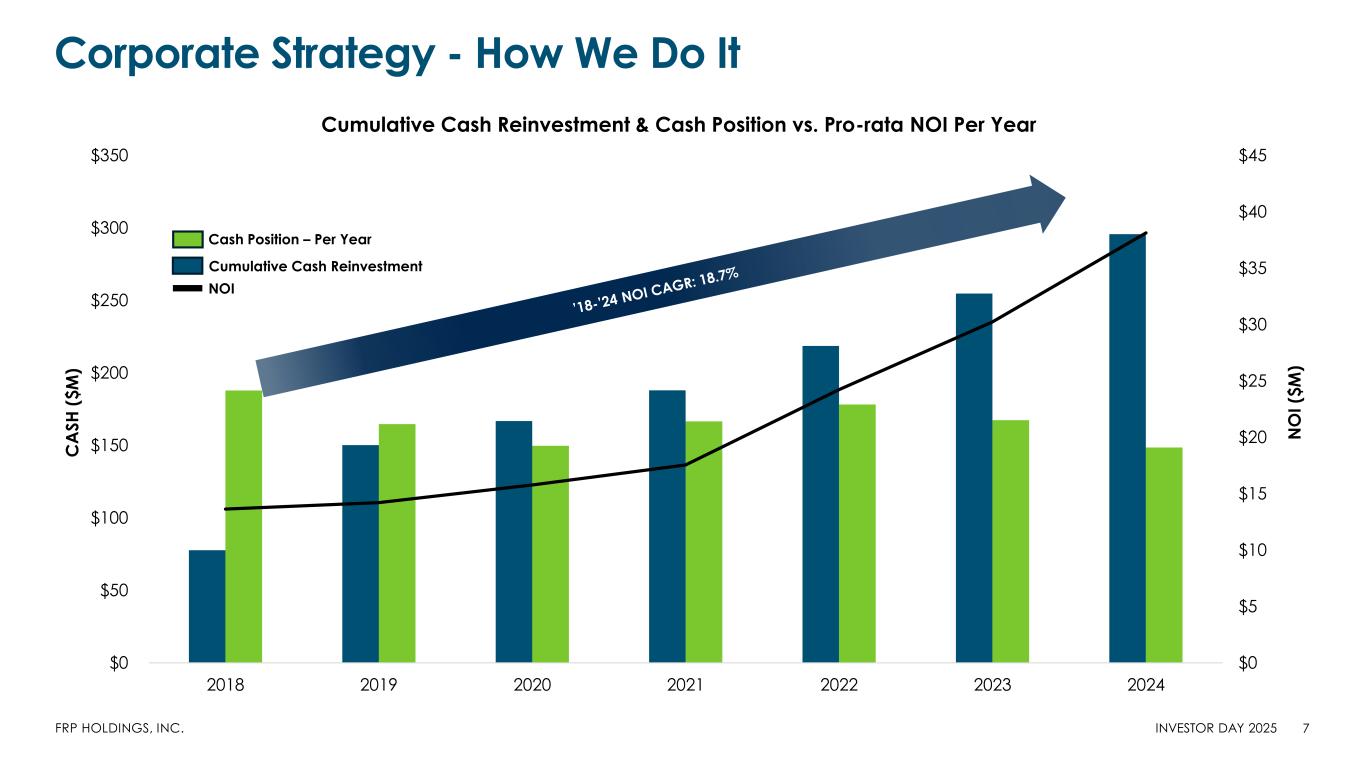 Corporate Strategy - How We Do It

Cumulative Cash Reinvestment & Cash Position vs. Pro-rata NOI Per Year

Cash Position – Per Year
Cumulative Cash Reinvestment
NOI

'18-'24 NOI CAGR: 18.7%

CASH ($M)

$350
$300
$250
$200
$150
$100
$50
$0

NOI ($M)

$45
$40
$35
$30
$25
$20
$15
$10
$5
$0

2018 2019 2020 2021 2022 2023 2024

FRP HOLDINGS, INC.

INVESTOR DAY 2025 7